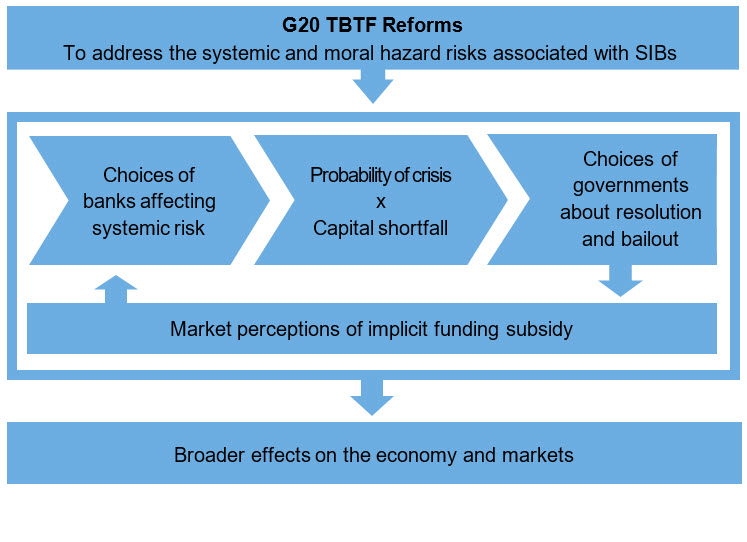 G20 TBTF Reforms
To address the systemic and moral hazard risks associated with SIBs

Choices of banks affecting systemic risk

Probability of crisis
x
Capital shortfall

Choices of governments about resolution and bailout

Market perceptions of implicit funding subsidy

Broader effects on the economy and markets